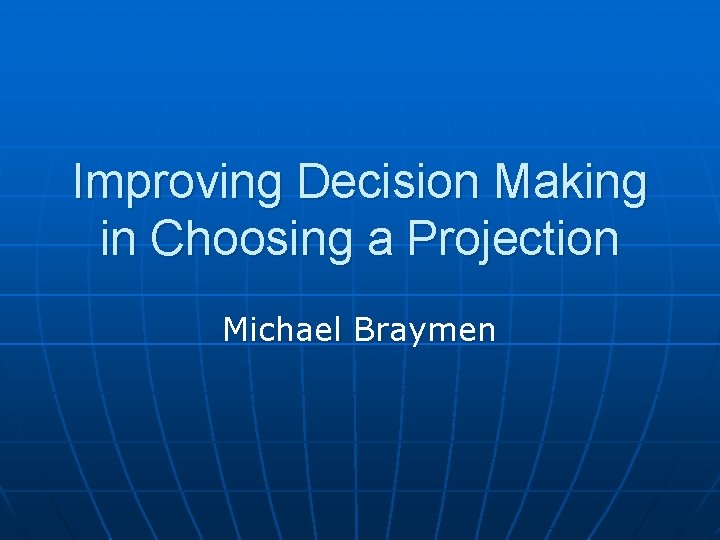 Improving Decision Making in Choosing a Projection

Michael Braymen